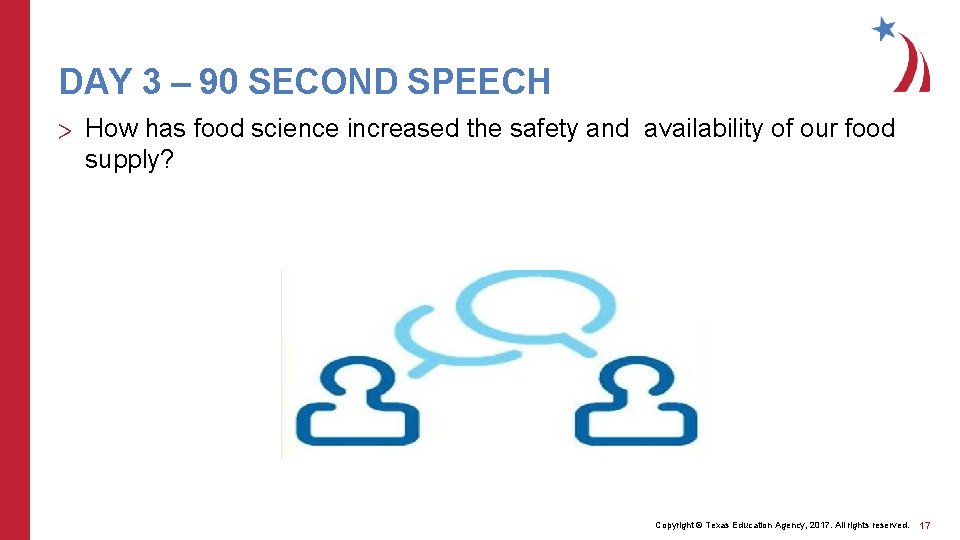 DAY 3 – 90 SECOND SPEECH

> How has food science increased the safety and availability of our food supply?

Copyright © Texas Education Agency, 2017. All rights reserved. 17